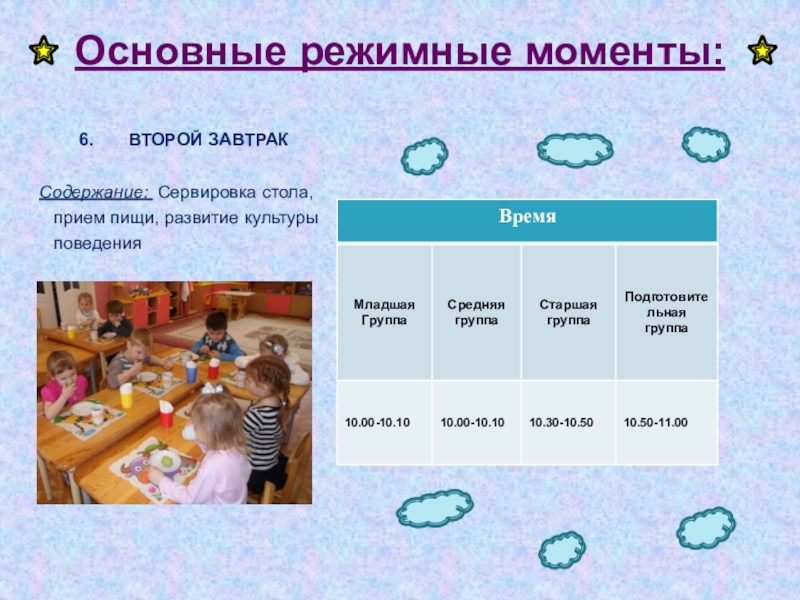 Основные режимные моменты:

6. ВТОРОЙ ЗАВТРАК

Содержание: Сервировка стола, прием пищи, развитие культуры поведения

| Время | | | |
|---|---|---|---|
| Младшая Группа | Средняя группа | Старшая группа | Подготовительная группа |
| 10.00-10.10 | 10.00-10.10 | 10.30-10.50 | 10.50-11.00 |